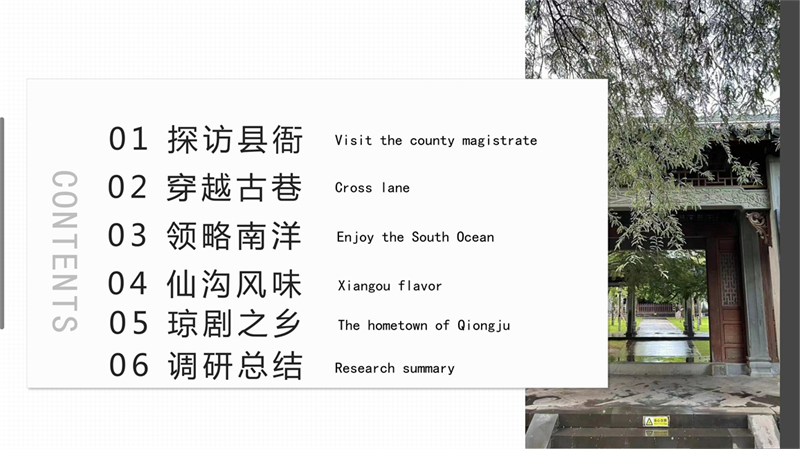 CONTENTS

01 探访县衙 Visit the county magistrate
02 穿越古巷 Cross lane
03 领略南洋 Enjoy the South Ocean
04 仙沟风味 Xiangou flavor
05 琼剧之乡 The hometown of Qiongju
06 调研总结 Research summary